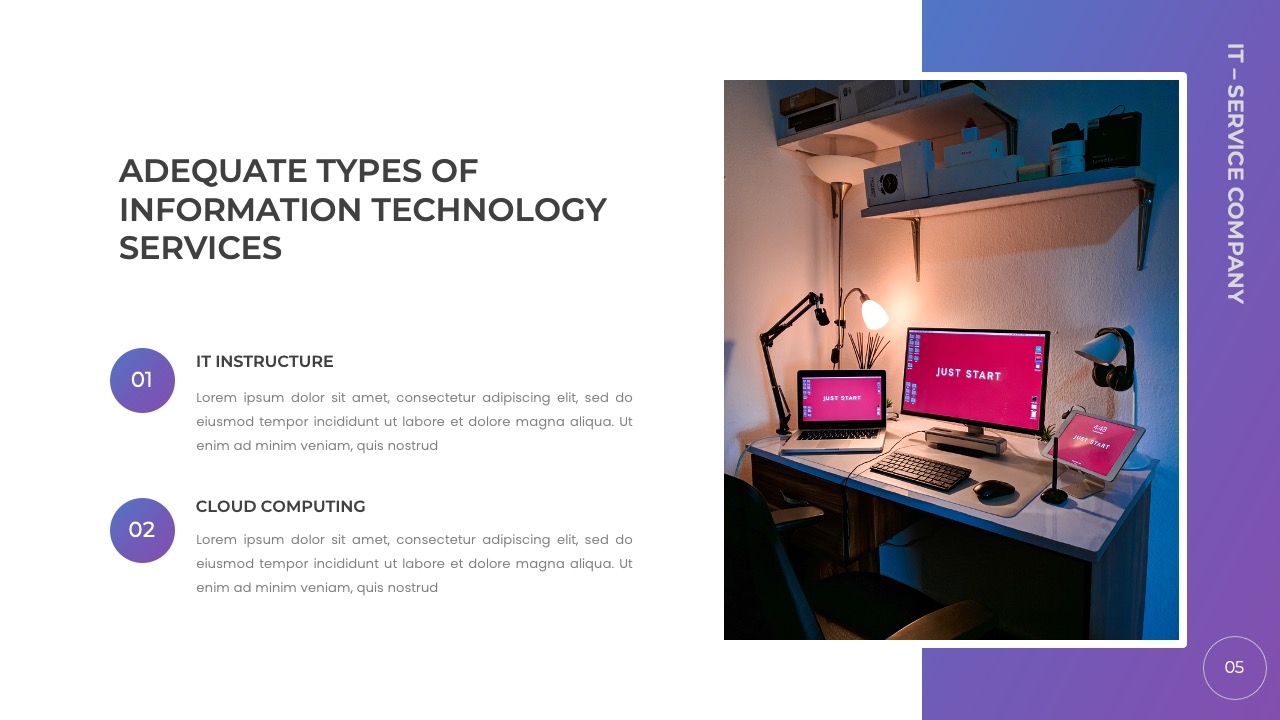 ADEQUATE TYPES OF INFORMATION TECHNOLOGY SERVICES

01

IT INSTRUCTURE

Lorem ipsum dolor sit amet, consectetur adipiscing elit, sed do eiusmod tempor incididunt ut labore et dolore magna aliqua. Ut enim ad minim veniam, quis nostrud

02

CLOUD COMPUTING

Lorem ipsum dolor sit amet, consectetur adipiscing elit, sed do eiusmod tempor incididunt ut labore et dolore magna aliqua. Ut enim ad minim veniam, quis nostrud

JUST START

JUST START

4:48
JUST START

IT – SERVICE COMPANY

05